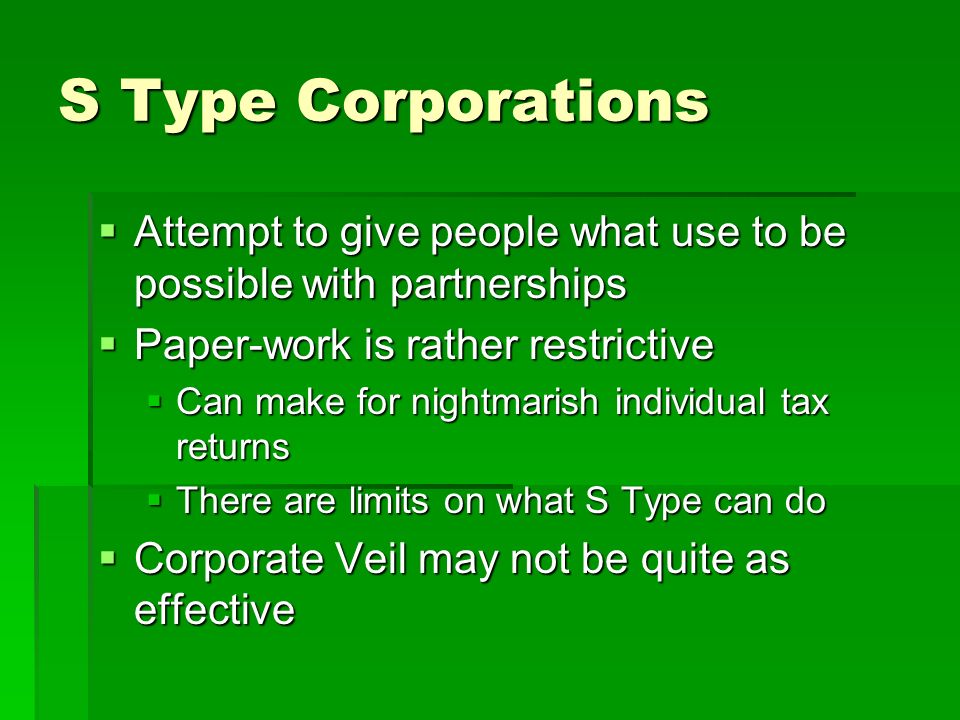 S Type Corporations

▪ Attempt to give people what use to be possible with partnerships
▪ Paper-work is rather restrictive
  ▪ Can make for nightmarish individual tax returns
  ▪ There are limits on what S Type can do
▪ Corporate Veil may not be quite as effective